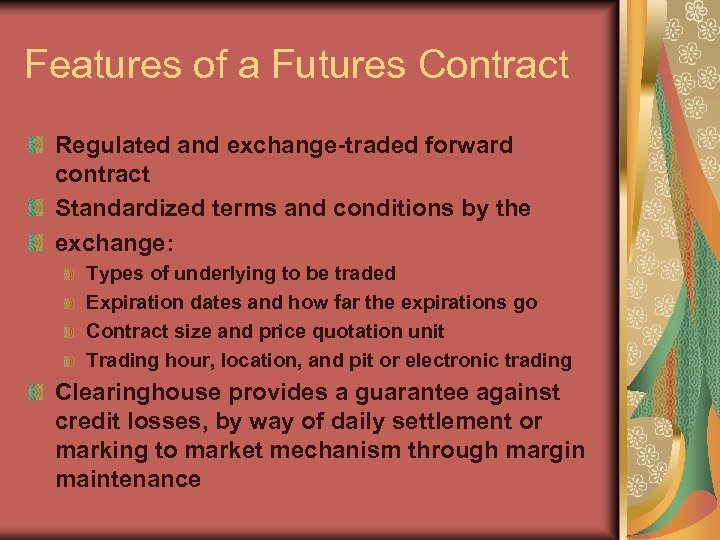 Features of a Futures Contract

Regulated and exchange-traded forward contract

Standardized terms and conditions by the

exchange:

Types of underlying to be traded

Expiration dates and how far the expirations go

Contract size and price quotation unit

Trading hour, location, and pit or electronic trading

Clearinghouse provides a guarantee against credit losses, by way of daily settlement or marking to market mechanism through margin maintenance